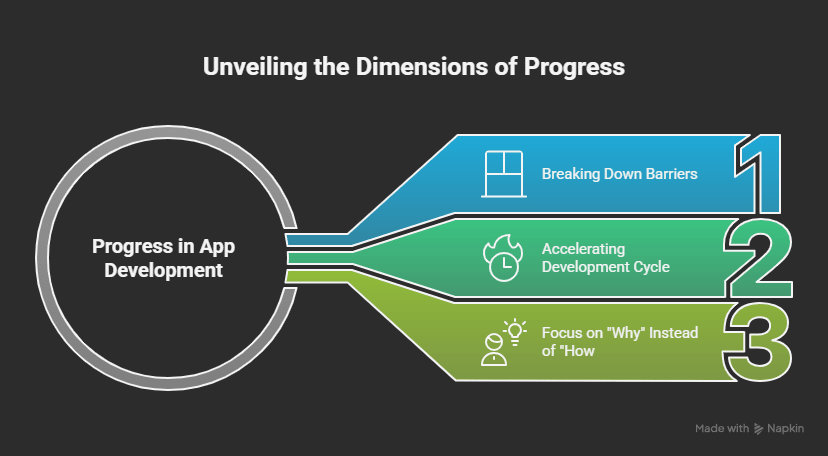 Unveiling the Dimensions of Progress

Progress in App Development

Breaking Down Barriers

1

Accelerating Development Cycle

2

Focus on "Why" Instead of "How

3

Made with Napkin